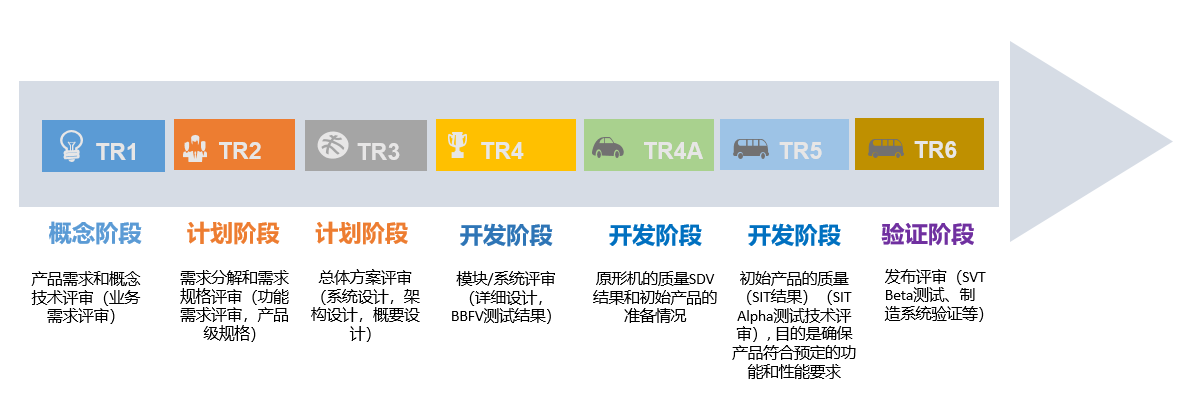 TR1

TR2

TR3

TR4

TR4A

TR5

TR6

概念阶段

产品需求和概念技术评审（业务需求评审）

计划阶段

需求分解和需求规格评审（功能需求评审，产品级规格）

计划阶段

总体方案评审（系统设计，架构设计，概要设计）

开发阶段

模块/系统评审（详细设计，BBFV测试结果）

开发阶段

原形机的质量SDV结果和初始产品的准备情况

开发阶段

初始产品的质量（SIT结果）（SIT Alpha测试技术评审），目的是确保产品符合预定的功能和性能要求

验证阶段

发布评审（SVT Beta测试、制造系统验证等）